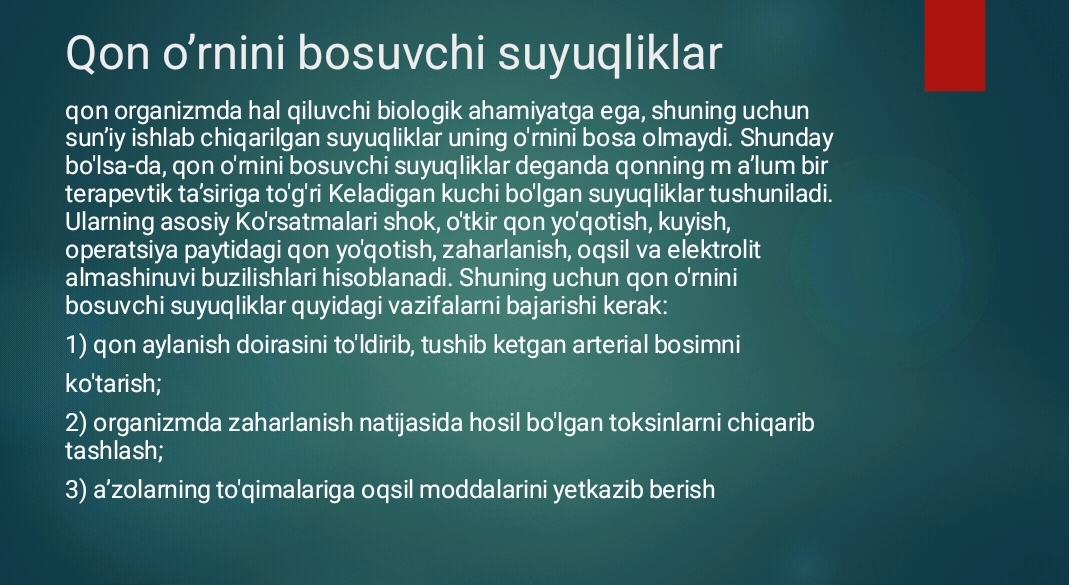 Qon o’rnini bosuvchi suyuqliklar

qon organizmda hal qiluvchi biologik ahamiyatga ega, shuning uchun sun’iy ishlab chiqarilgan suyuqliklar uning o'rnini bosa olmaydi. Shunday bo'lsa-da, qon o'rnini bosuvchi suyuqliklar deganda qonning m a’lum bir terapevtik ta’siriga to'g'ri Keladigan kuchi bo'lgan suyuqliklar tushuniladi. Ularning asosiy Ko'rsatmalari shok, o'tkir qon yo'qotish, kuyish, operatsiya paytidagi qon yo'qotish, zaharlanish, oqsil va elektrolit almashinuvi buzilishlari hisoblanadi. Shuning uchun qon o'rnini bosuvchi suyuqliklar quyidagi vazifalarni bajarishi kerak:

1) qon aylanish doirasini to'ldirib, tushib ketgan arterial bosimni ko'tarish;

2) organizmda zaharlanish natijasida hosil bo'lgan toksinlarni chiqarib tashlash;

3) a’zolarning to'qimalariga oqsil moddalarini yetkazib berish